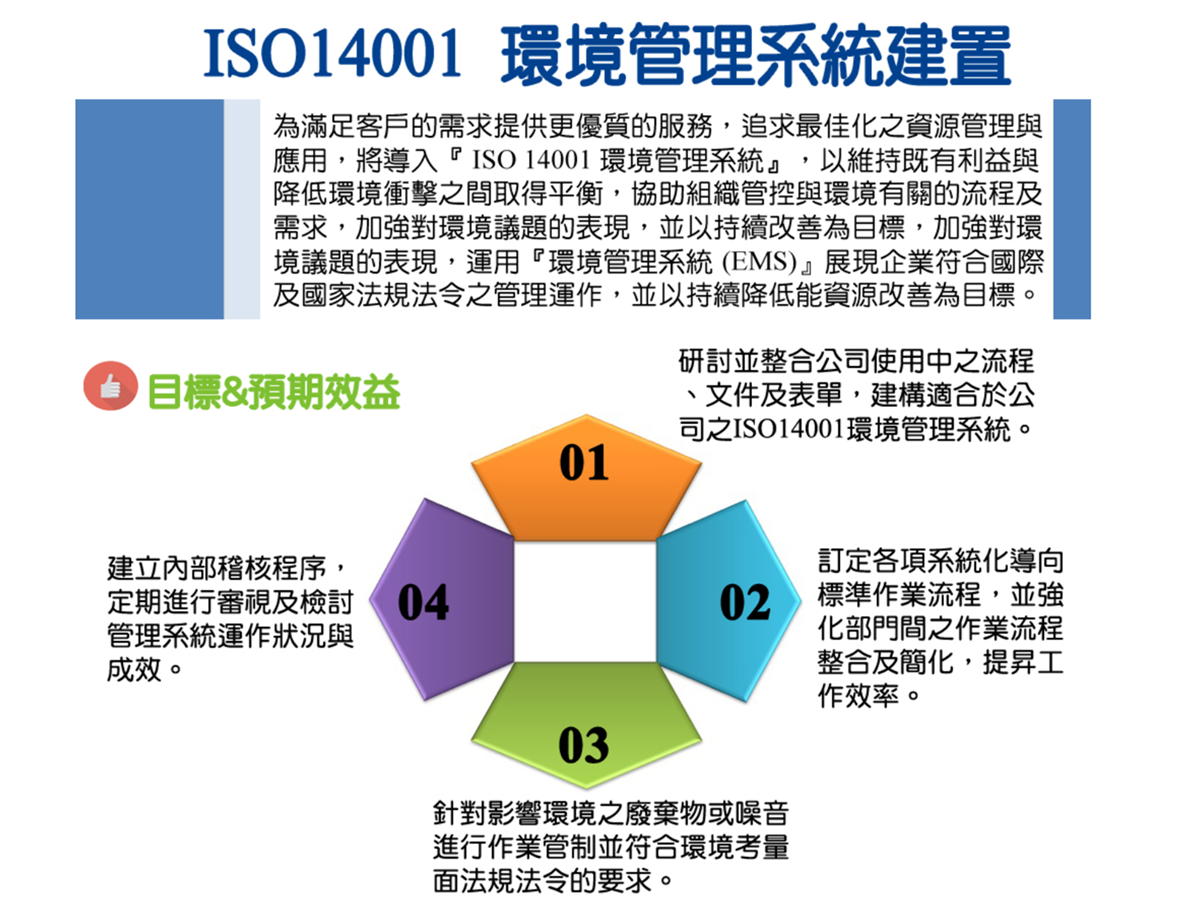 ISO14001 環境管理系統建置

為滿足客戶的需求提供更優質的服務，追求最佳化之資源管理與應用，將導入『 ISO 14001 環境管理系統』，以維持既有利益與降低環境衝擊之間取得平衡，協助組織管控與環境有關的流程及需求，加強對環境議題的表現，並以持續改善為目標，加強對環境議題的表現，運用『環境管理系統 (EMS)』展現企業符合國際及國家法規法令之管理運作，並以持續降低能資源改善為目標。

目標&預期效益

01

研討並整合公司使用中之流程、文件及表單，建構適合於公司之ISO14001環境管理系統。

02

訂定各項系統化導向標準作業流程，並強化部門間之作業流程整合及簡化，提昇工作效率。

03

針對影響環境之廢棄物或噪音進行作業管制並符合環境考量面法規法令的要求。

04

建立內部稽核程序，定期進行審視及檢討管理系統運作狀況與成效。